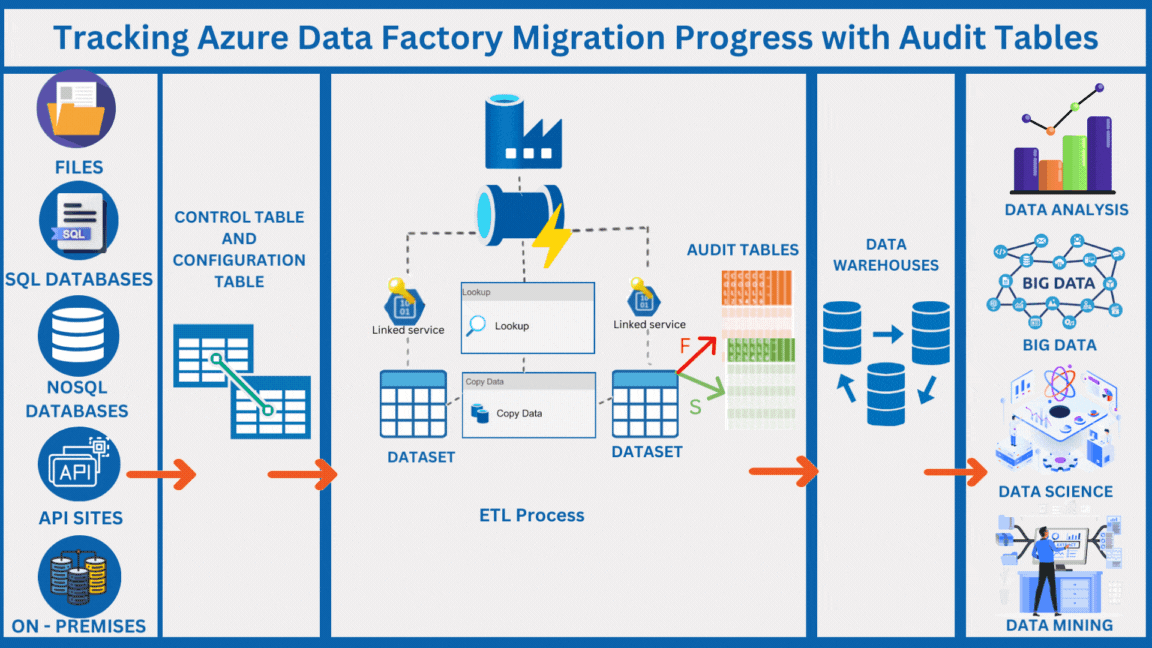 Tracking Azure Data Factory Migration Progress with Audit Tables

FILES

SQL

SQL DATABASES

NOSQL DATABASES

API

API SITES

ON - PREMISES

CONTROL TABLE AND CONFIGURATION TABLE

Linked service

Lookup

Lookup

Linked service

Copy Data

Copy Data

DATASET

DATASET

ETL Process

AUDIT TABLES

F

S

DATA WAREHOUSES

DATA ANALYSIS

BIG DATA

BIG DATA

DATA SCIENCE

DATA MINING